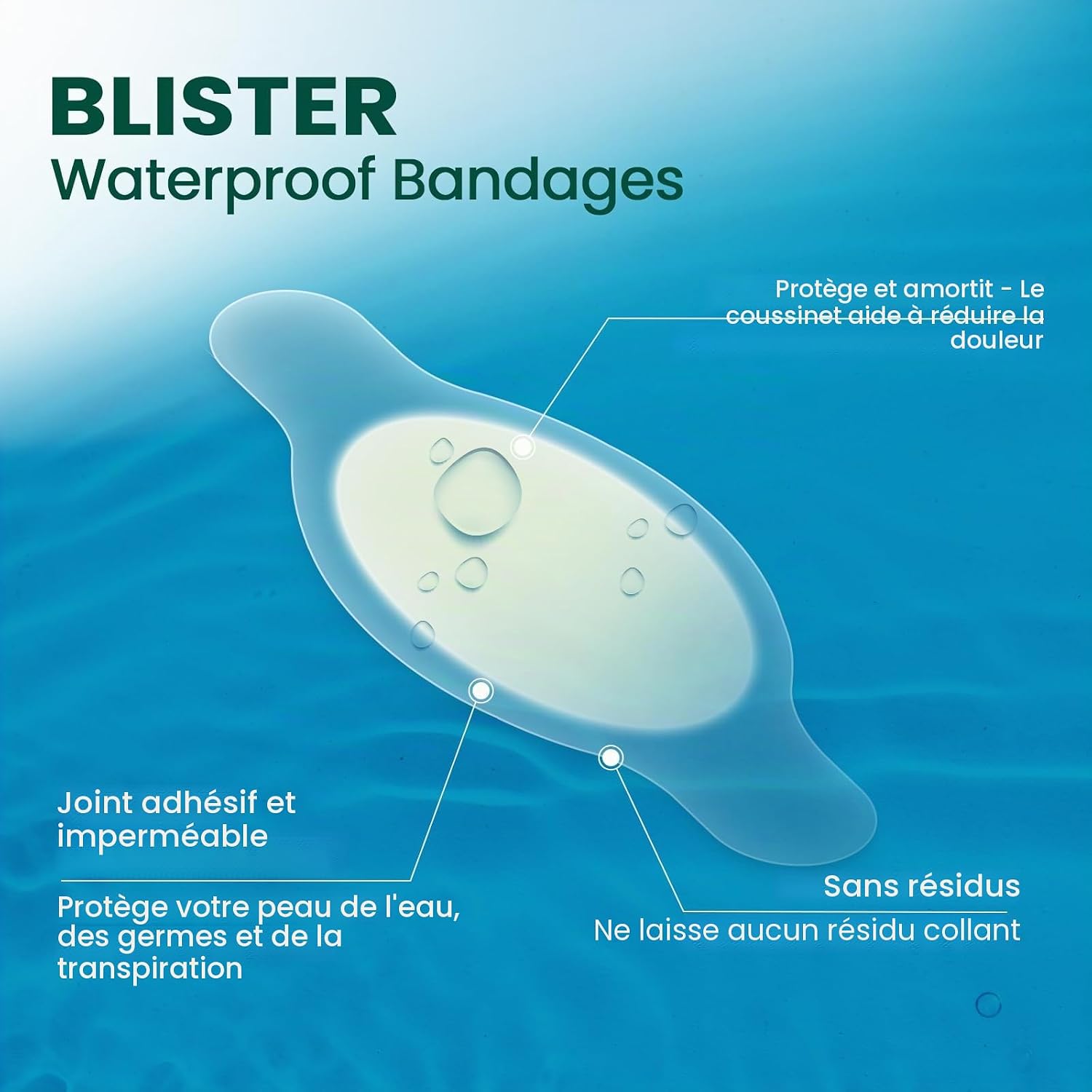 BLISTER
Waterproof Bandages

Protège et amortit - Le coussinet aide à réduire la douleur

Joint adhésif et imperméable

Protège votre peau de l'eau, des germes et de la transpiration

Sans résidus

Ne laisse aucun résidu collant